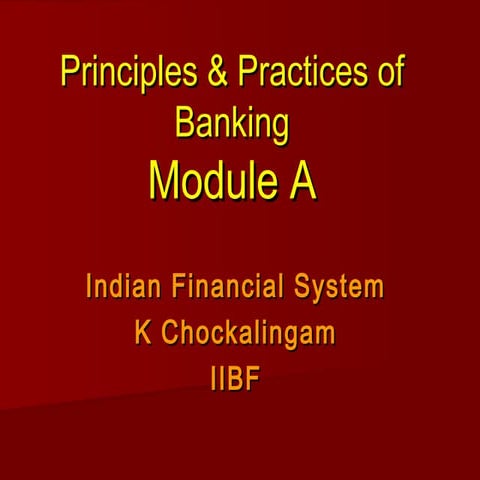 Principles & Practices of Banking
Module A

Indian Financial System
K Chockalingam
IIBF